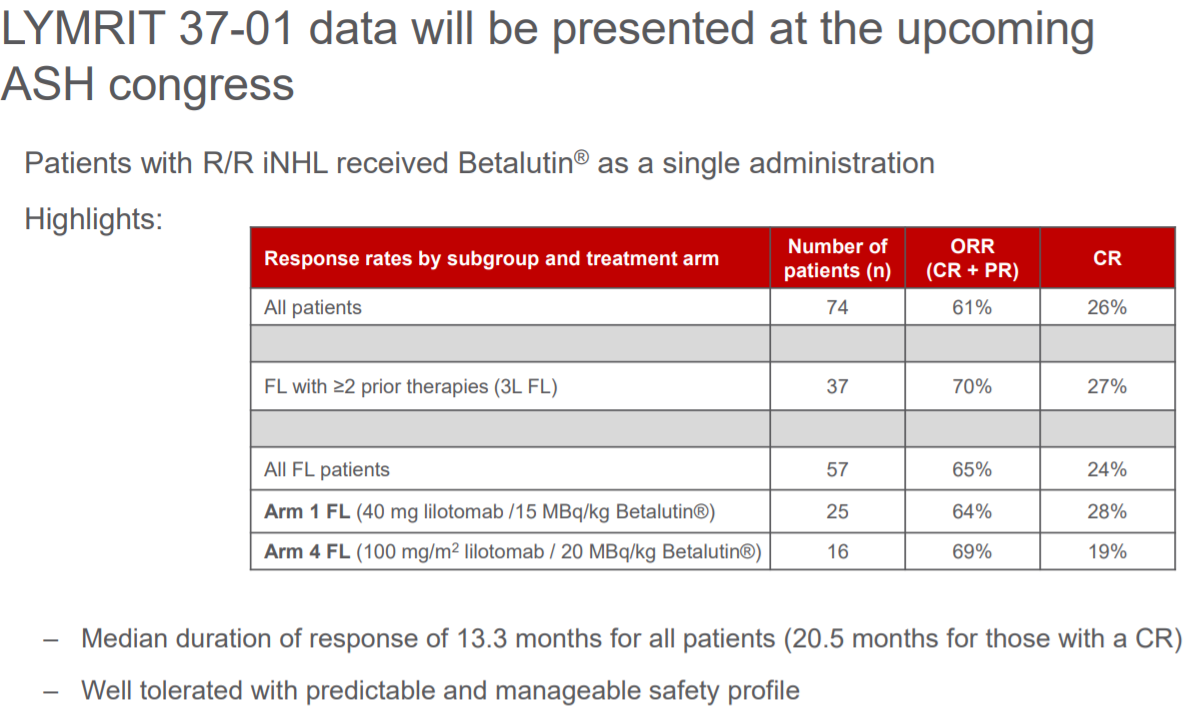 LYMRIT 37-01 data will be presented at the upcoming ASH congress

Patients with R/R iNHL received Betalutin® as a single administration

Highlights:

| Response rates by subgroup and treatment arm | Number of patients (n) | ORR (CR + PR) | CR |
|---|---|---|---|
| All patients | 74 | 61% | 26% |
| | | | |
| FL with ≥2 prior therapies (3L FL) | 37 | 70% | 27% |
| | | | |
| All FL patients | 57 | 65% | 24% |
| **Arm 1 FL** (40 mg lilotomab /15 MBq/kg Betalutin®) | 25 | 64% | 28% |
| **Arm 4 FL** (100 mg/m$^2$ lilotomab / 20 MBq/kg Betalutin®) | 16 | 69% | 19% |

– Median duration of response of 13.3 months for all patients (20.5 months for those with a CR)

– Well tolerated with predictable and manageable safety profile